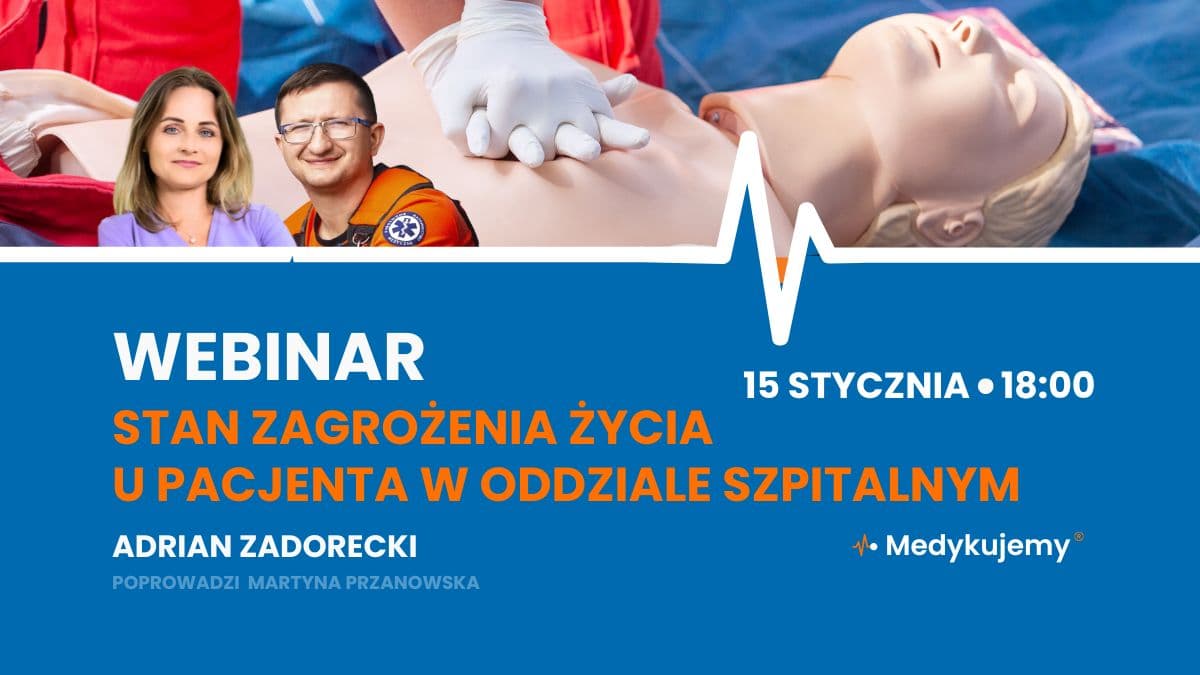 WEBINAR

15 STYCZNIA • 18:00

STAN ZAGROŻENIA ŻYCIA U PACJENTA W ODDZIALE SZPITALNYM

ADRIAN ZADORECKI

POPROWADZI MARTYNA PRZANOWSKA

Medykujemy®